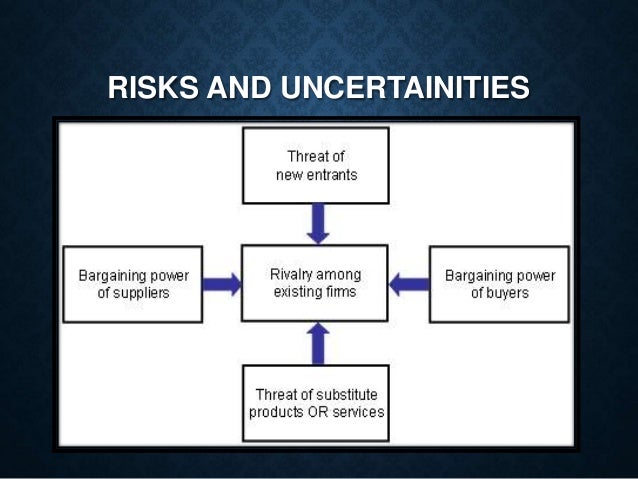 RISKS AND UNCERTAINITIES

Threat of new entrants

Bargaining power of suppliers

Rivalry among existing firms

Bargaining power of buyers

Threat of substitute products OR services